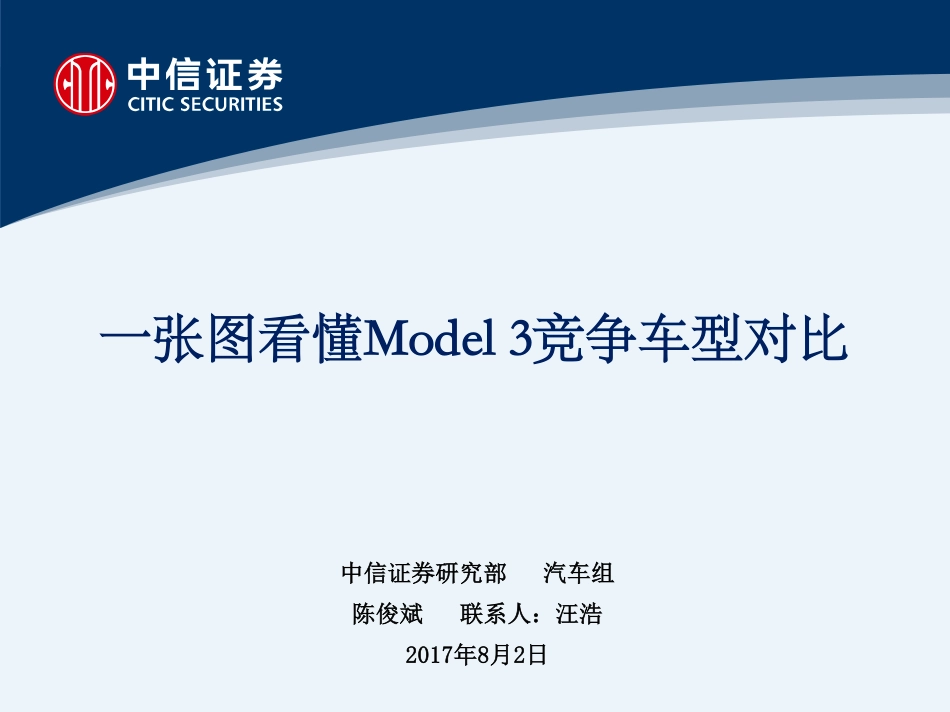 中信证券
CITIC SECURITIES

一张图看懂Model 3竞争车型对比

中信证券研究部　　汽车组
陈俊斌　　联系人：汪浩
2017年8月2日